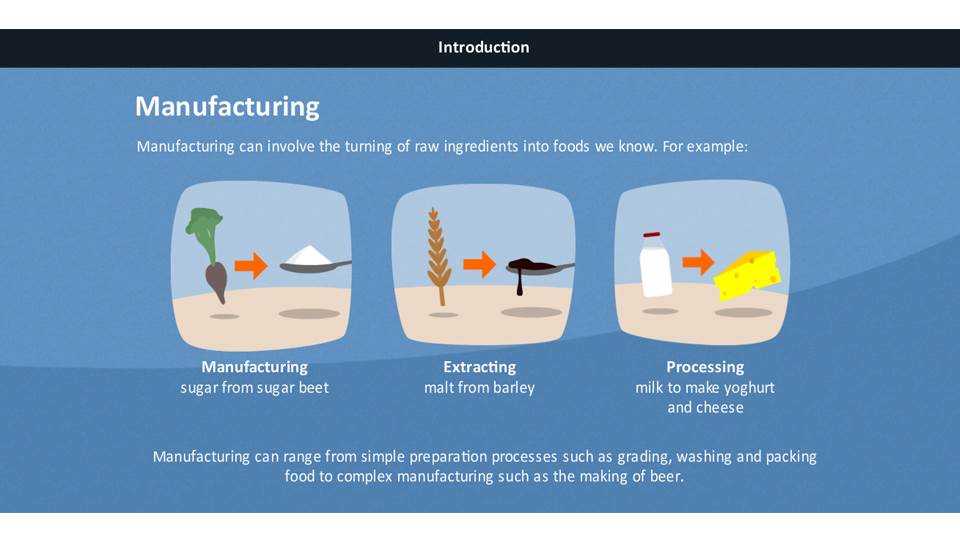 Introduction

Manufacturing

Manufacturing can involve the turning of raw ingredients into foods we know. For example:

Manufacturing
sugar from sugar beet

Extracting
malt from barley

Processing
milk to make yoghurt and cheese

Manufacturing can range from simple preparation processes such as grading, washing and packing food to complex manufacturing such as the making of beer.